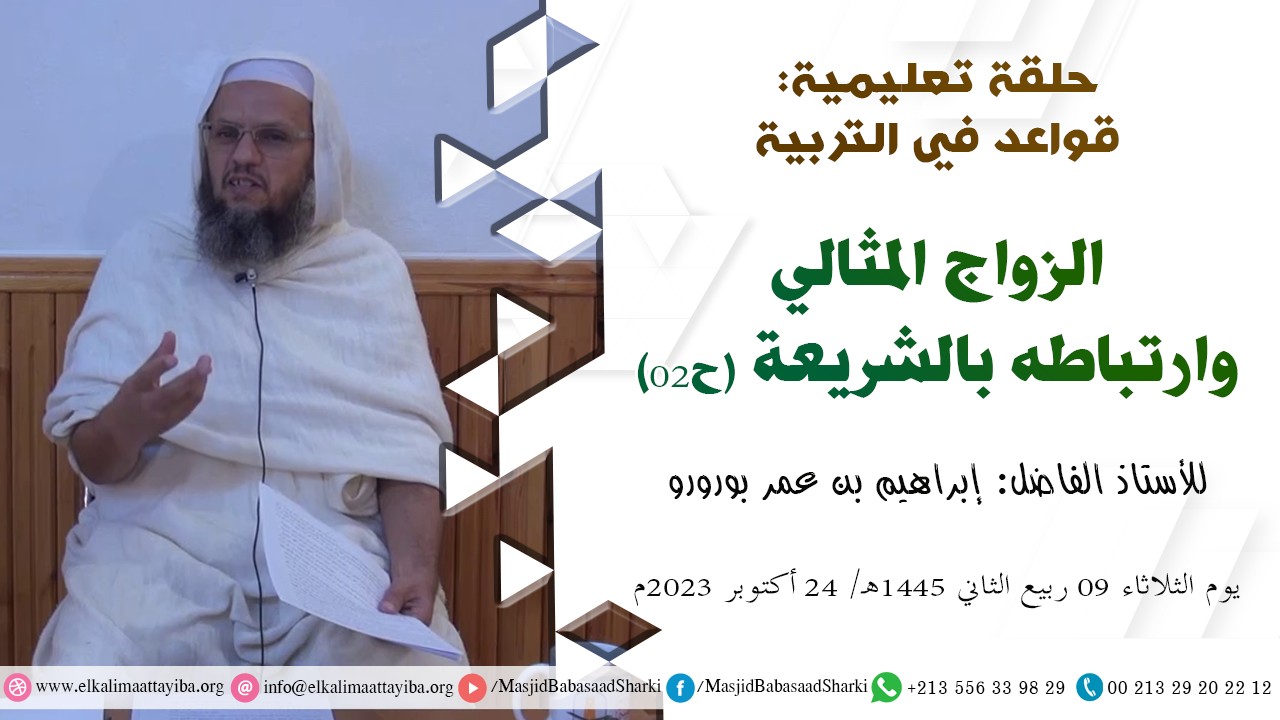 حلقة تعليمية:
قواعد في التربية

الزواج المثالي
وارتباطه بالشريعة (ح02)

للأستاذ الفاضل: إبراهيم بن عمر بورورو

يوم الثلاثاء 09 ربيع الثاني 1445هـ/ 24 أكتوبر 2023م

www.elkalimaattayiba.org info@elkalimaattayiba.org /MasjidBabasaadSharki /MasjidBabasaadSharki +213 556 33 98 29 00 213 29 20 22 12